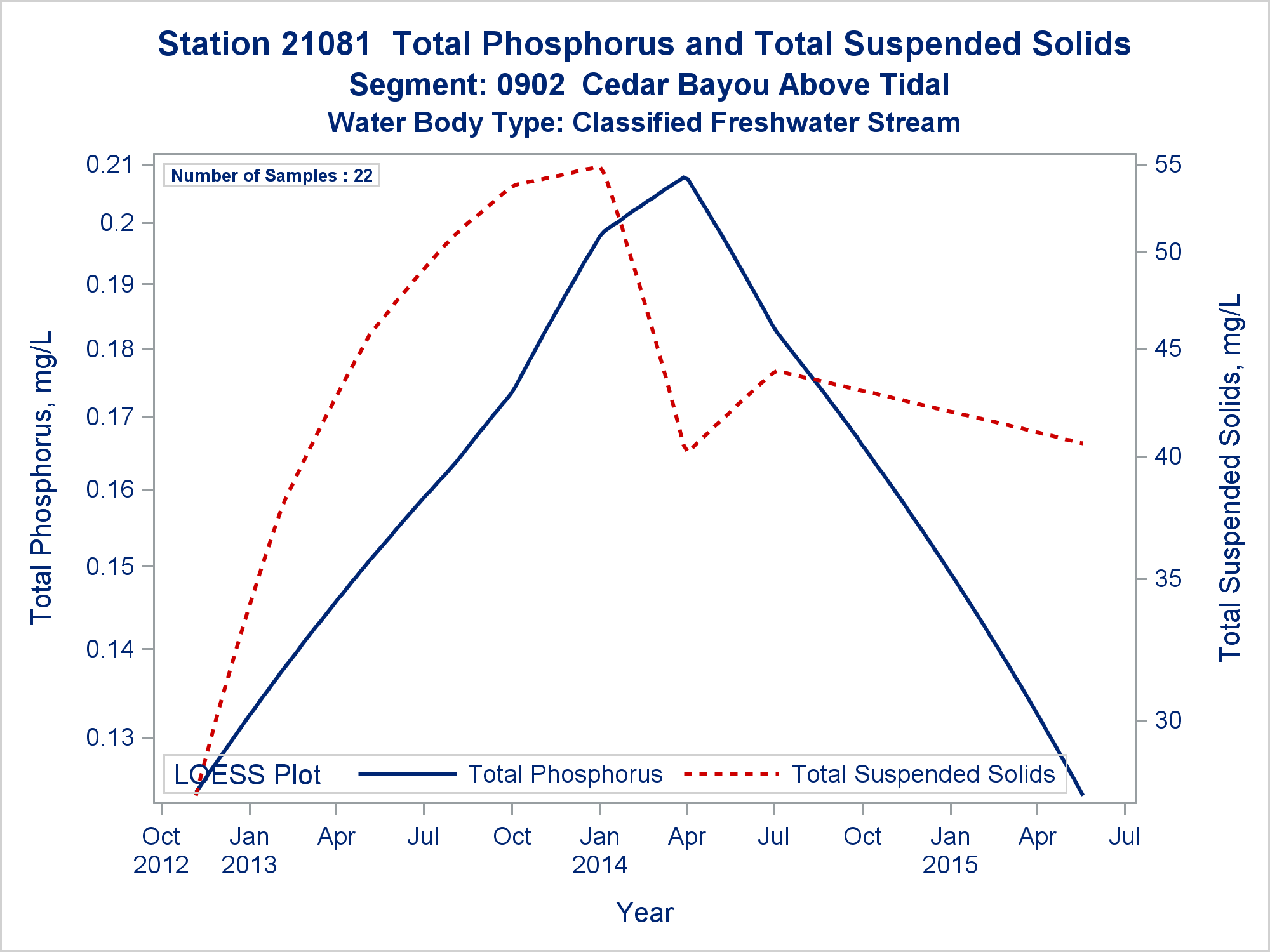 Station 21081 Total Phosphorus and Total Suspended Solids
Segment: 0902 Cedar Bayou Above Tidal
Water Body Type: Classified Freshwater Stream

Number of Samples : 22

Total Phosphorus, mg/L

0.21
0.2
0.19
0.18
0.17
0.16
0.15
0.14
0.13

Total Suspended Solids, mg/L

55
50
45
40
35
30

LOESS Plot Total Phosphorus Total Suspended Solids

Oct 2012
Jan 2013
Apr
Jul
Oct
Jan 2014
Apr
Jul
Oct
Jan 2015
Apr
Jul

Year